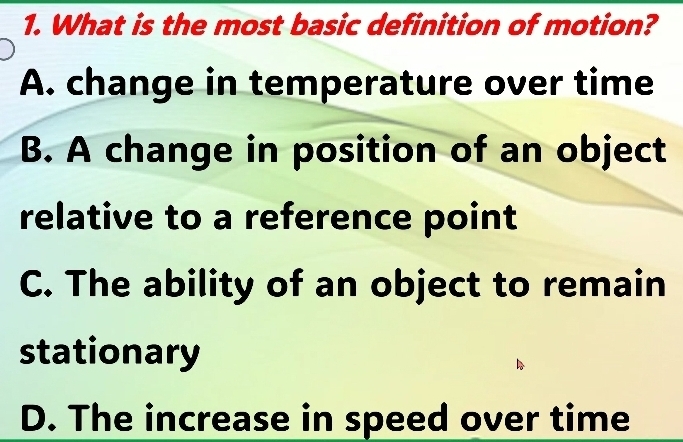 1. What is the most basic definition of motion?

A. change in temperature over time

B. A change in position of an object relative to a reference point

C. The ability of an object to remain stationary

D. The increase in speed over time